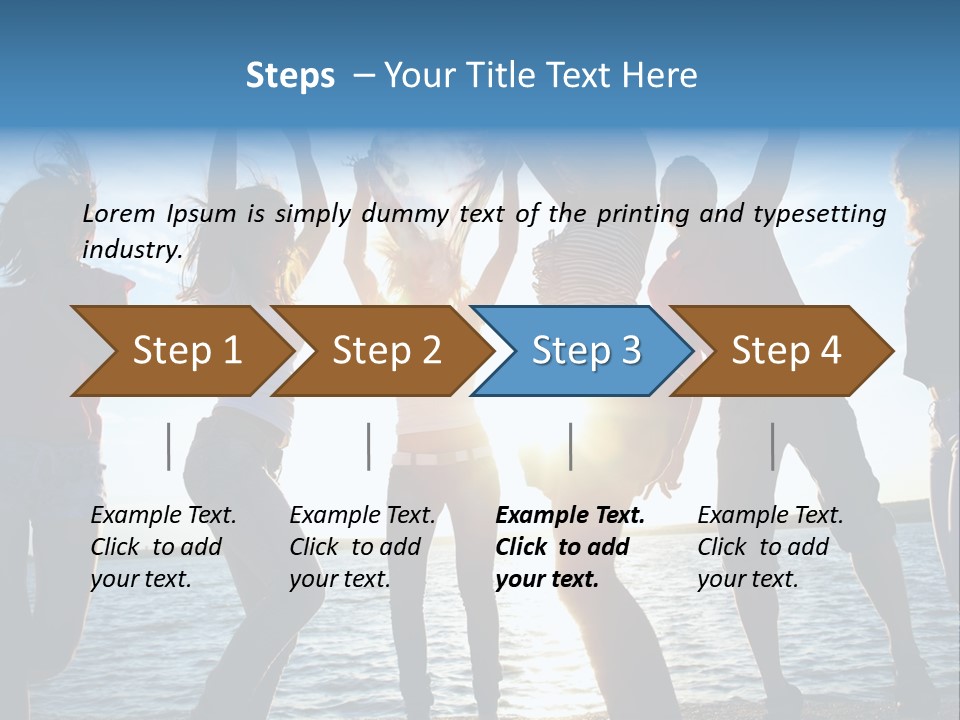 Steps – Your Title Text Here

Lorem Ipsum is simply dummy text of the printing and typesetting industry.

Step 1

Step 2

Step 3

Step 4

Example Text. Click to add your text.

Example Text. Click to add your text.

Example Text. Click to add your text.

Example Text. Click to add your text.